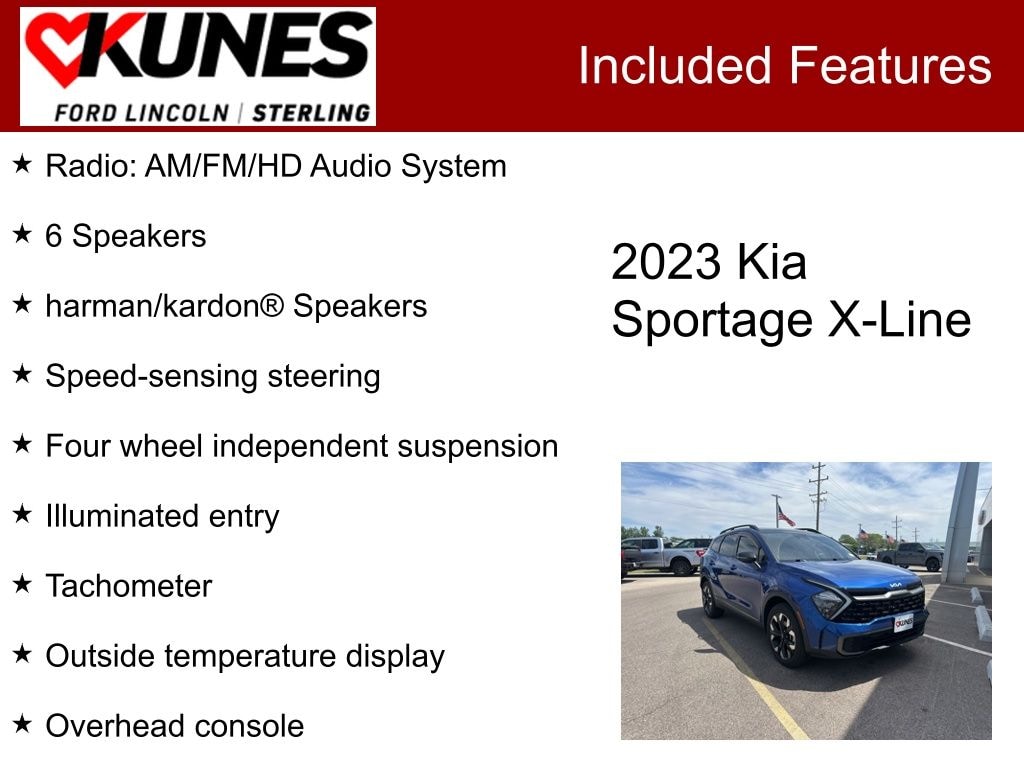 KUNES
FORD LINCOLN | STERLING

Included Features

★ Radio: AM/FM/HD Audio System

★ 6 Speakers

★ harman/kardon® Speakers

★ Speed-sensing steering

★ Four wheel independent suspension

★ Illuminated entry

★ Tachometer

★ Outside temperature display

★ Overhead console

2023 Kia Sportage X-Line

KUNES